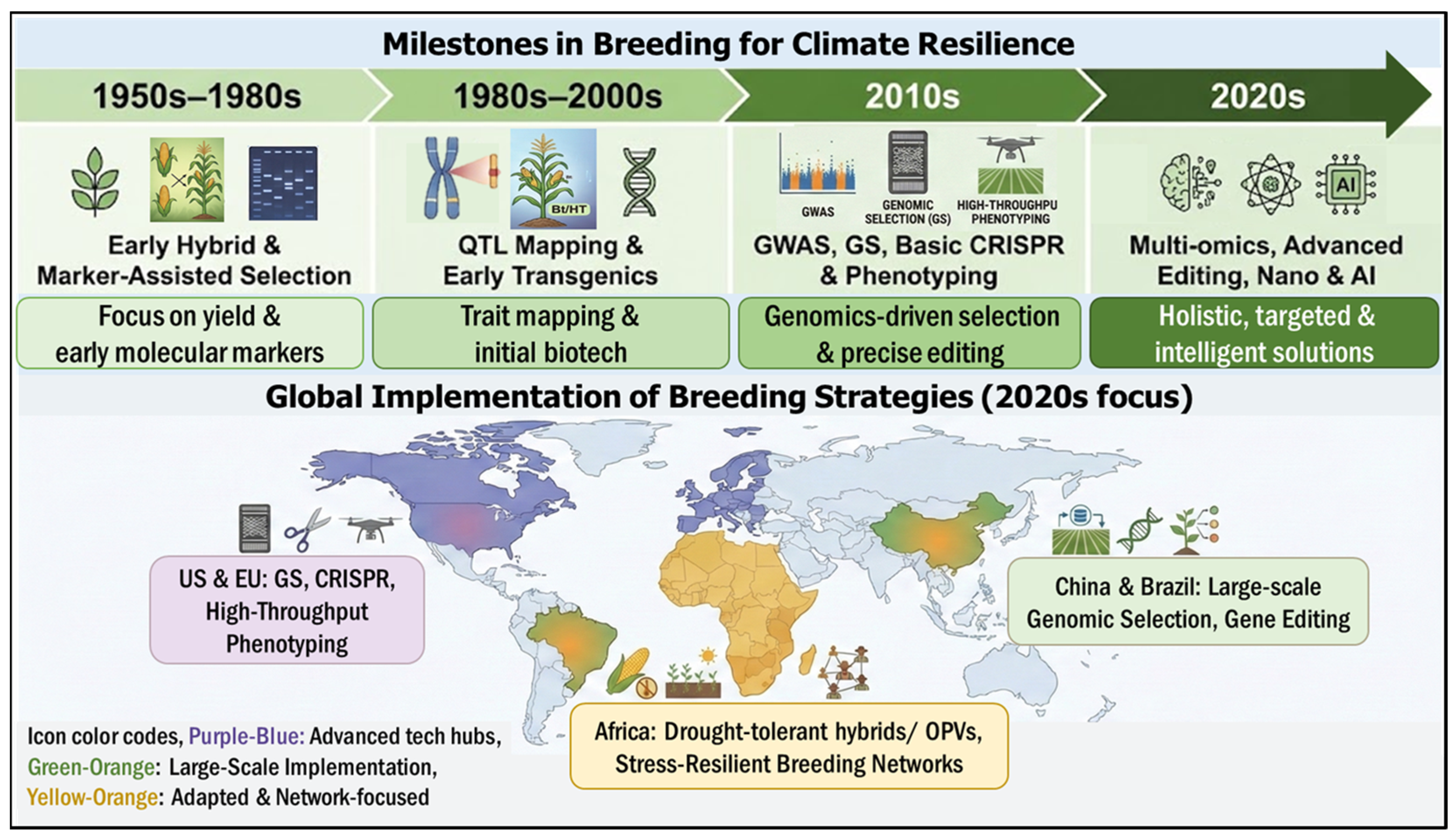 Milestones in Breeding for Climate Resilience

1950s–1980s

Early Hybrid & Marker-Assisted Selection

Focus on yield & early molecular markers

1980s–2000s

Bt/HT

QTL Mapping & Early Transgenics

Trait mapping & initial biotech

2010s

GWAS

GENOMIC SELECTION (GS)

HIGH-THROUGHPU PHENOTYPING

GWAS, GS, Basic CRISPR & Phenotyping

Genomics-driven selection & precise editing

2020s

AI

Multi-omics, Advanced Editing, Nano & AI

Holistic, targeted & intelligent solutions

Global Implementation of Breeding Strategies (2020s focus)

US & EU: GS, CRISPR, High-Throughput Phenotyping

China & Brazil: Large-scale Genomic Selection, Gene Editing

Africa: Drought-tolerant hybrids/ OPVs, Stress-Resilient Breeding Networks

Icon color codes, Purple-Blue: Advanced tech hubs, Green-Orange: Large-Scale Implementation, Yellow-Orange: Adapted & Network-focused